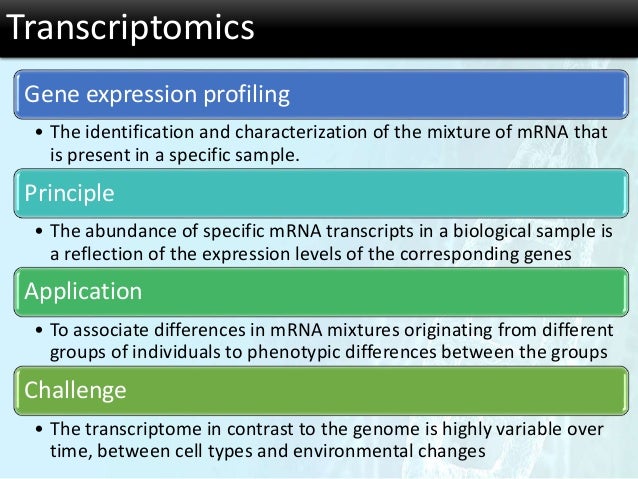 Transcriptomics

Gene expression profiling

• The identification and characterization of the mixture of mRNA that is present in a specific sample.

Principle

• The abundance of specific mRNA transcripts in a biological sample is a reflection of the expression levels of the corresponding genes

Application

• To associate differences in mRNA mixtures originating from different groups of individuals to phenotypic differences between the groups

Challenge

• The transcriptome in contrast to the genome is highly variable over time, between cell types and environmental changes